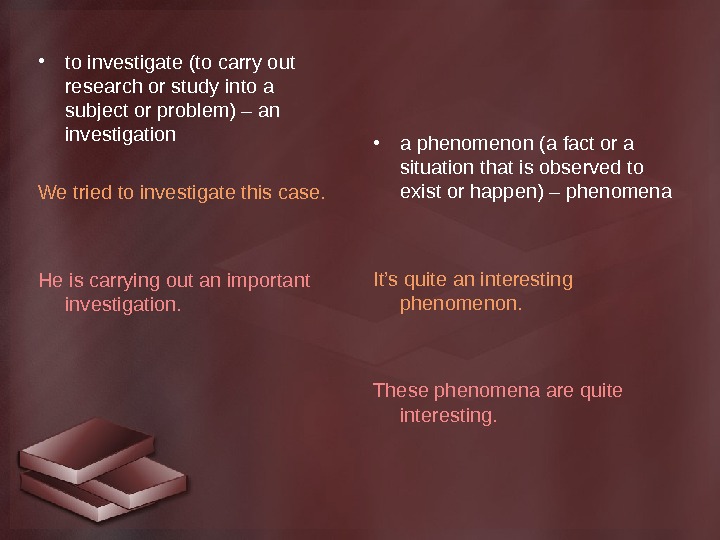 • to investigate (to carry out research or study into a subject or problem) – an investigation

We tried to investigate this case.

He is carrying out an important investigation.

• a phenomenon (a fact or a situation that is observed to exist or happen) – phenomena

It's quite an interesting phenomenon.

These phenomena are quite interesting.